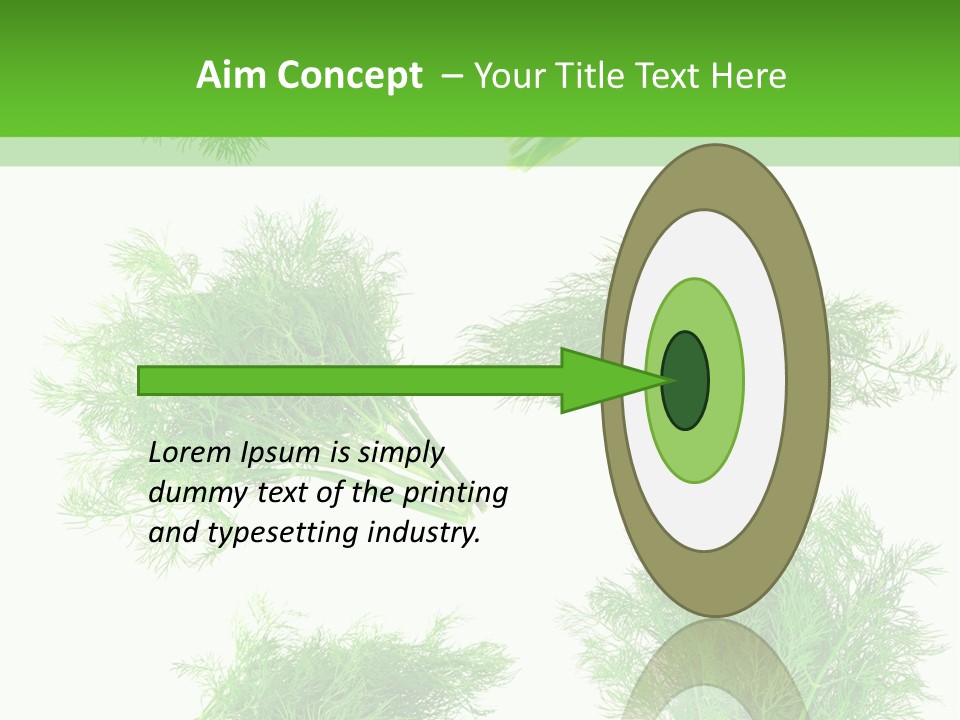 Aim Concept – Your Title Text Here

Lorem Ipsum is simply dummy text of the printing and typesetting industry.